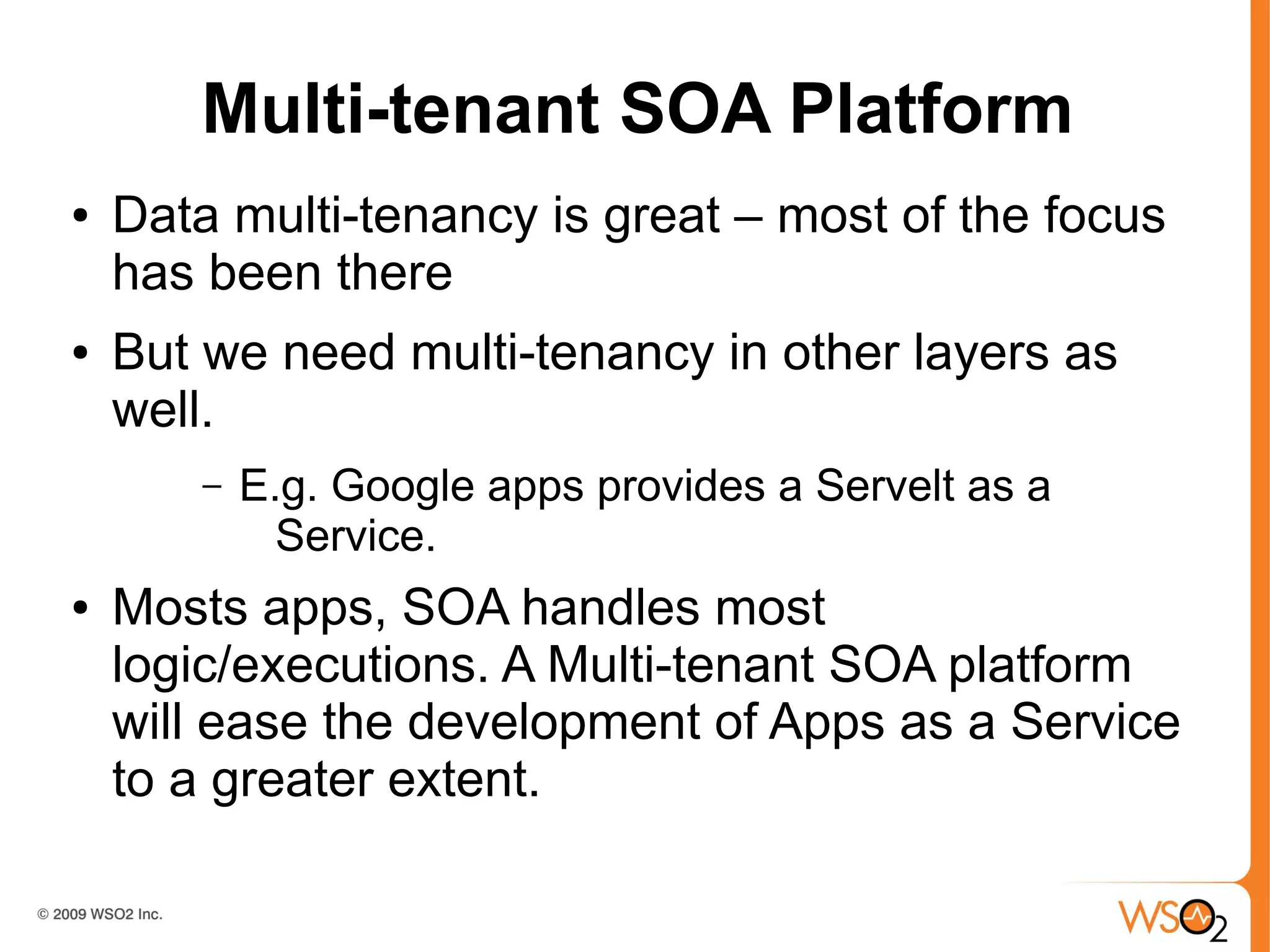 Multi-tenant SOA Platform

• Data multi-tenancy is great – most of the focus has been there

• But we need multi-tenancy in other layers as well.

– E.g. Google apps provides a Servelt as a Service.

• Mosts apps, SOA handles most logic/executions. A Multi-tenant SOA platform will ease the development of Apps as a Service to a greater extent.

© 2009 WSO2 Inc.

WSO2